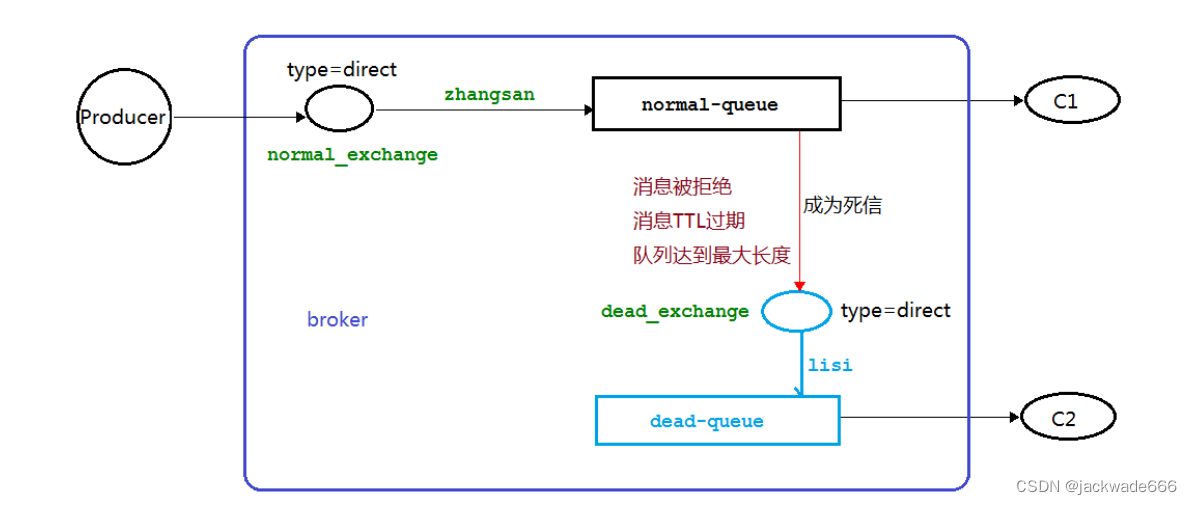 Producer

type=direct

normal_exchange

zhangsan

normal-queue

C1

消息被拒绝
消息TTL过期
队列达到最大长度

成为死信

broker

dead_exchange

type=direct

lisi

dead-queue

C2

CSDN @jackwade666